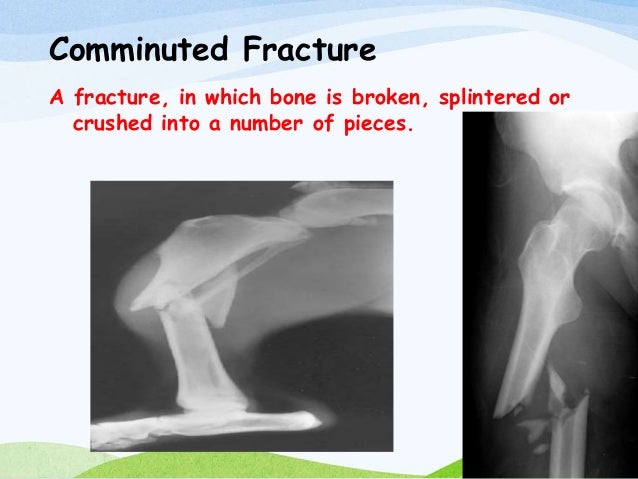 Comminuted Fracture

A fracture, in which bone is broken, splintered or crushed into a number of pieces.